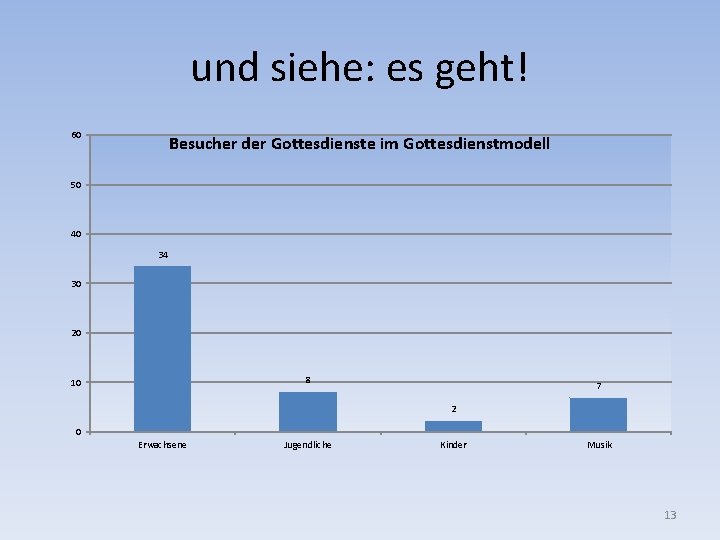 und siehe: es geht!

Besucher der Gottesdienste im Gottesdienstmodell

60
50
40
30
20
10
0

34
8
2
7

Erwachsene
Jugendliche
Kinder
Musik

13